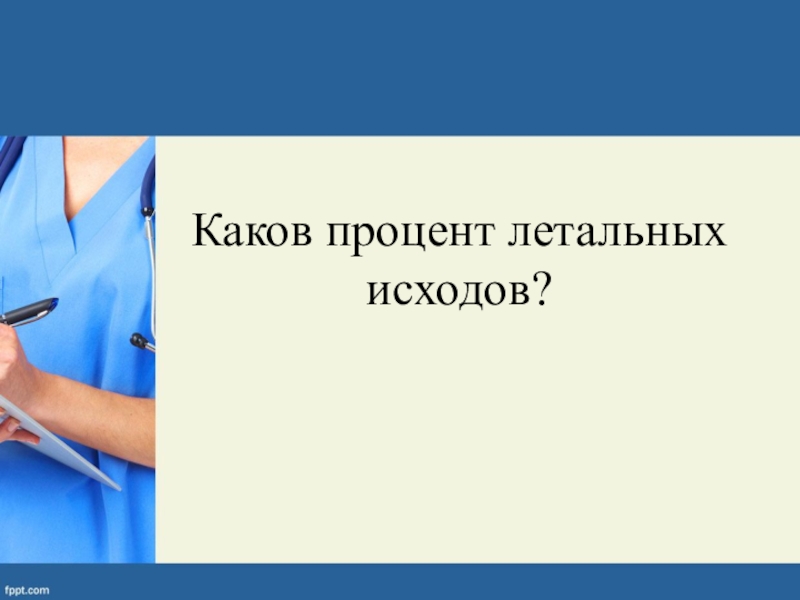 Каков процент летальных исходов?

fppt.com